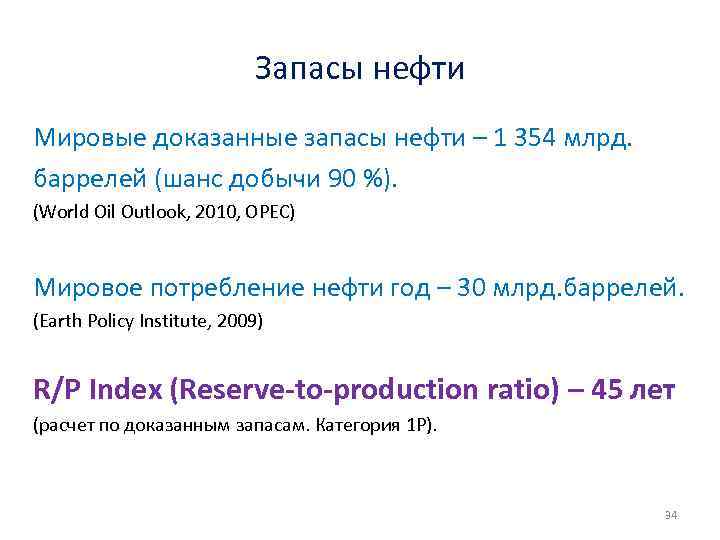 Запасы нефти

Мировые доказанные запасы нефти – 1 354 млрд. баррелей (шанс добычи 90 %).
(World Oil Outlook, 2010, OPEC)

Мировое потребление нефти год – 30 млрд.баррелей.
(Earth Policy Institute, 2009)

R/P Index (Reserve-to-production ratio) – 45 лет
(расчет по доказанным запасам. Категория 1P).

34